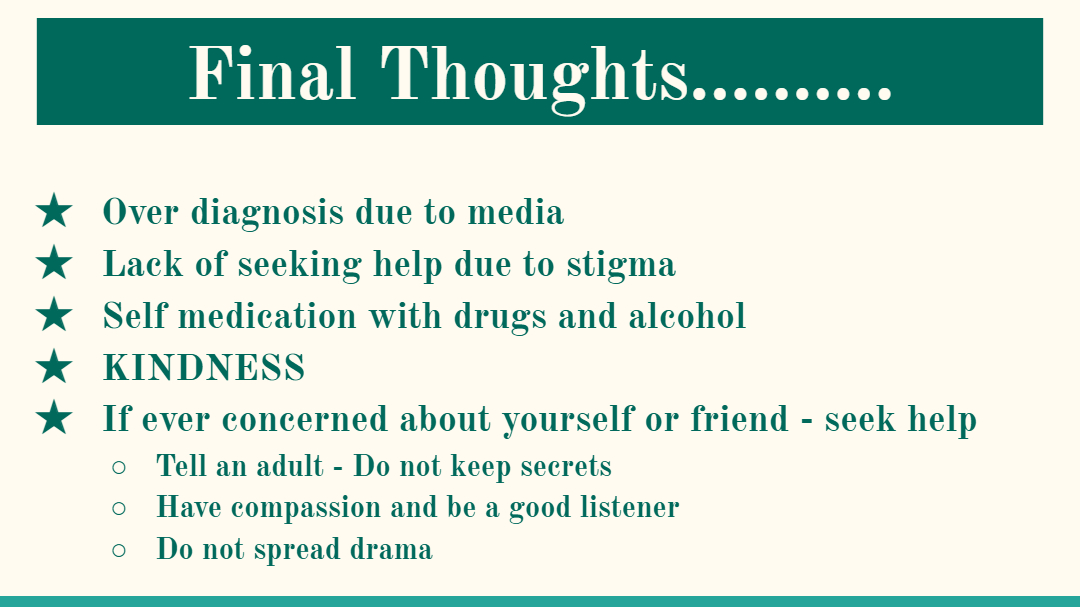 Final Thoughts..........

★ Over diagnosis due to media
★ Lack of seeking help due to stigma
★ Self medication with drugs and alcohol
★ KINDNESS
★ If ever concerned about yourself or friend - seek help
○ Tell an adult - Do not keep secrets
○ Have compassion and be a good listener
○ Do not spread drama